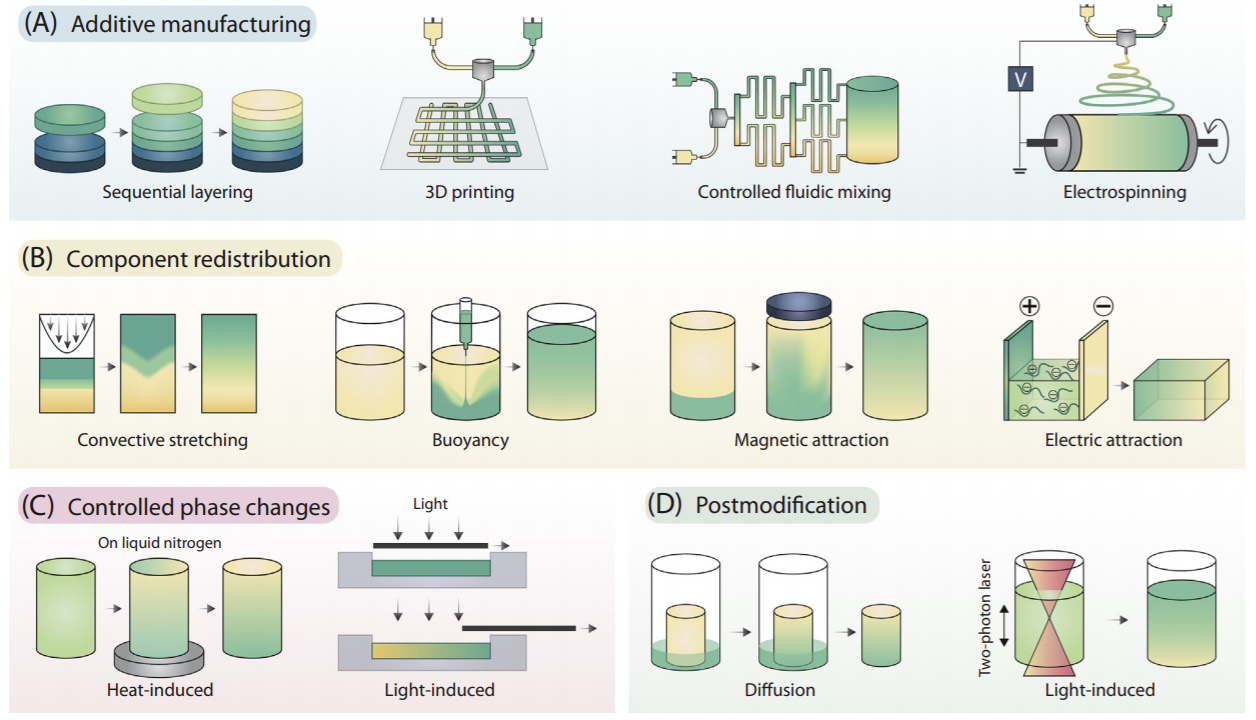 (A) Additive manufacturing

Sequential layering

3D printing

Controlled fluidic mixing

V

Electrospinning

(B) Component redistribution

Convective stretching

Buoyancy

Magnetic attraction

+ −

Electric attraction

(C) Controlled phase changes

On liquid nitrogen

Heat-induced

Light

Light-induced

(D) Postmodification

Diffusion

Two-photon laser

Light-induced